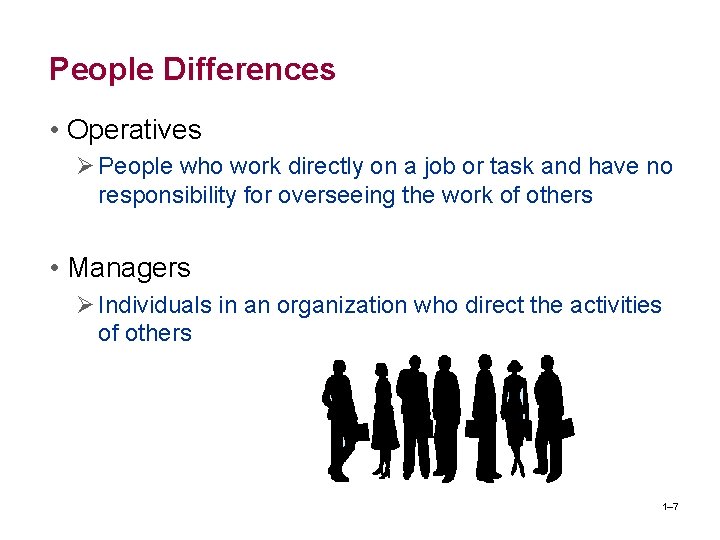 People Differences

• Operatives

➢ People who work directly on a job or task and have no responsibility for overseeing the work of others

• Managers

➢ Individuals in an organization who direct the activities of others

1–7